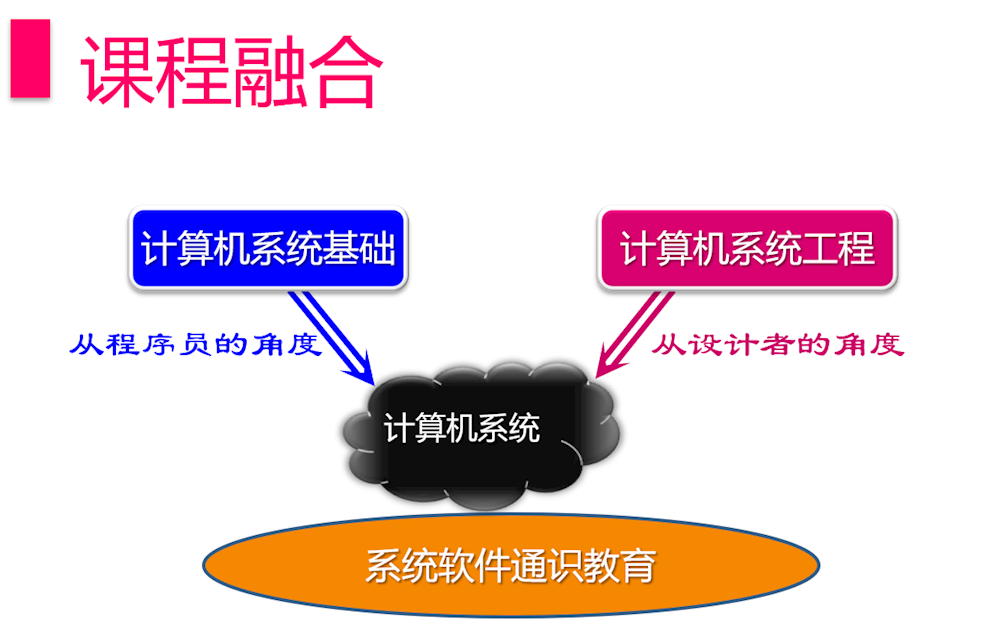 课程融合

计算机系统基础

计算机系统工程

从程序员的角度

从设计者的角度

计算机系统

系统软件通识教育